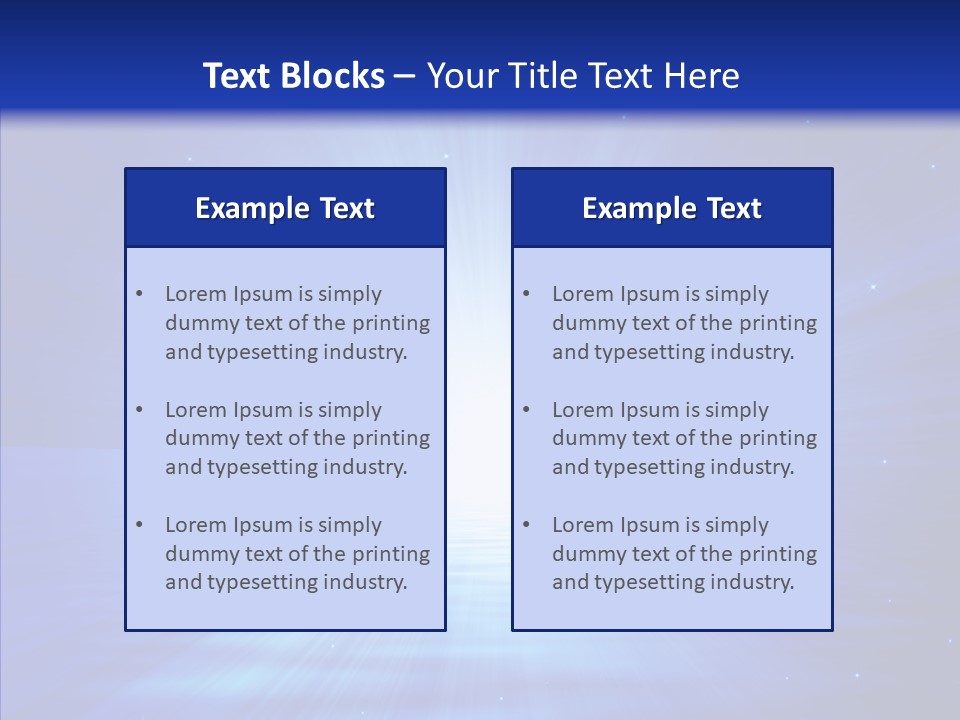 Text Blocks – Your Title Text Here

Example Text

• Lorem Ipsum is simply dummy text of the printing and typesetting industry.

• Lorem Ipsum is simply dummy text of the printing and typesetting industry.

• Lorem Ipsum is simply dummy text of the printing and typesetting industry.

Example Text

• Lorem Ipsum is simply dummy text of the printing and typesetting industry.

• Lorem Ipsum is simply dummy text of the printing and typesetting industry.

• Lorem Ipsum is simply dummy text of the printing and typesetting industry.